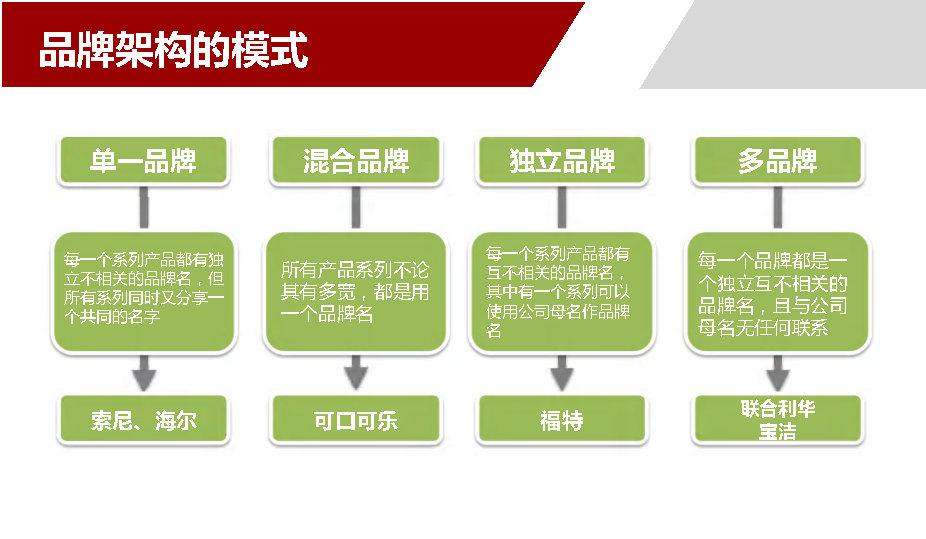 品牌架构的模式

单一品牌

每一个系列产品都有独立不相关的品牌名，但所有系列同时又分享一个共同的名字

索尼、海尔

混合品牌

所有产品系列不论其有多宽，都是用一个品牌名

可口可乐

独立品牌

每一个系列产品都有互不相关的品牌名，其中有一个系列可以使用公司母名作品牌名

福特

多品牌

每一个品牌都是一个独立互不相关的品牌名，且与公司母名无任何联系

联合利华
宝洁